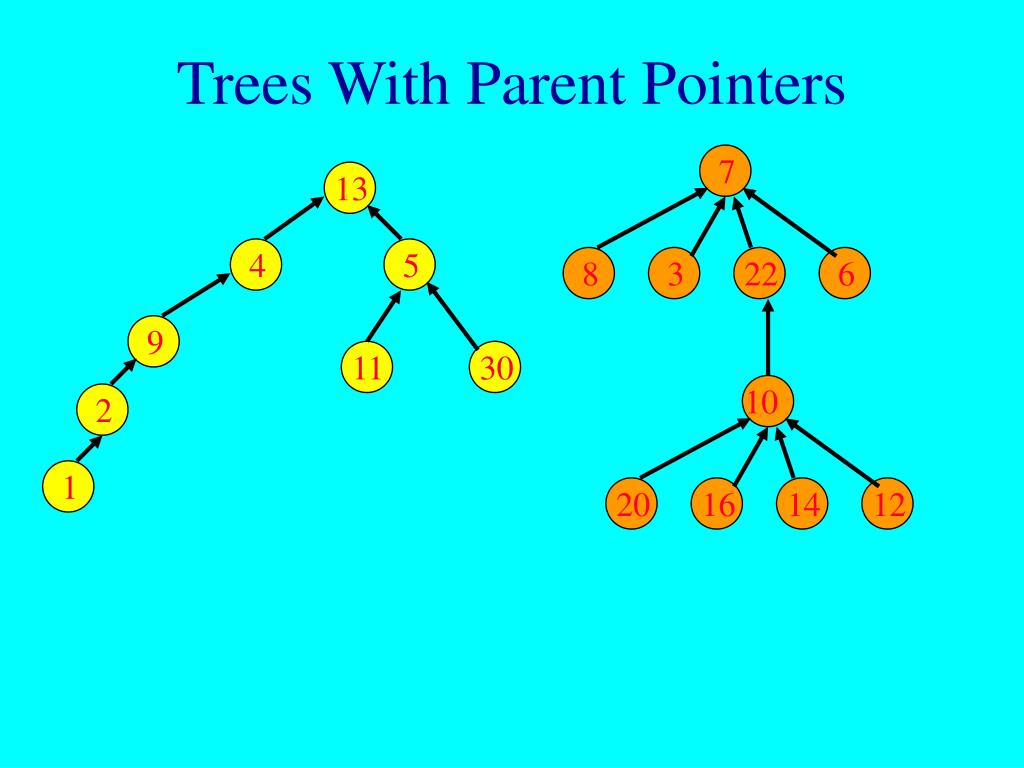 Trees With Parent Pointers

13

4

5

9

11

30

2

1

7

8

3

22

6

10

20

16

14

12